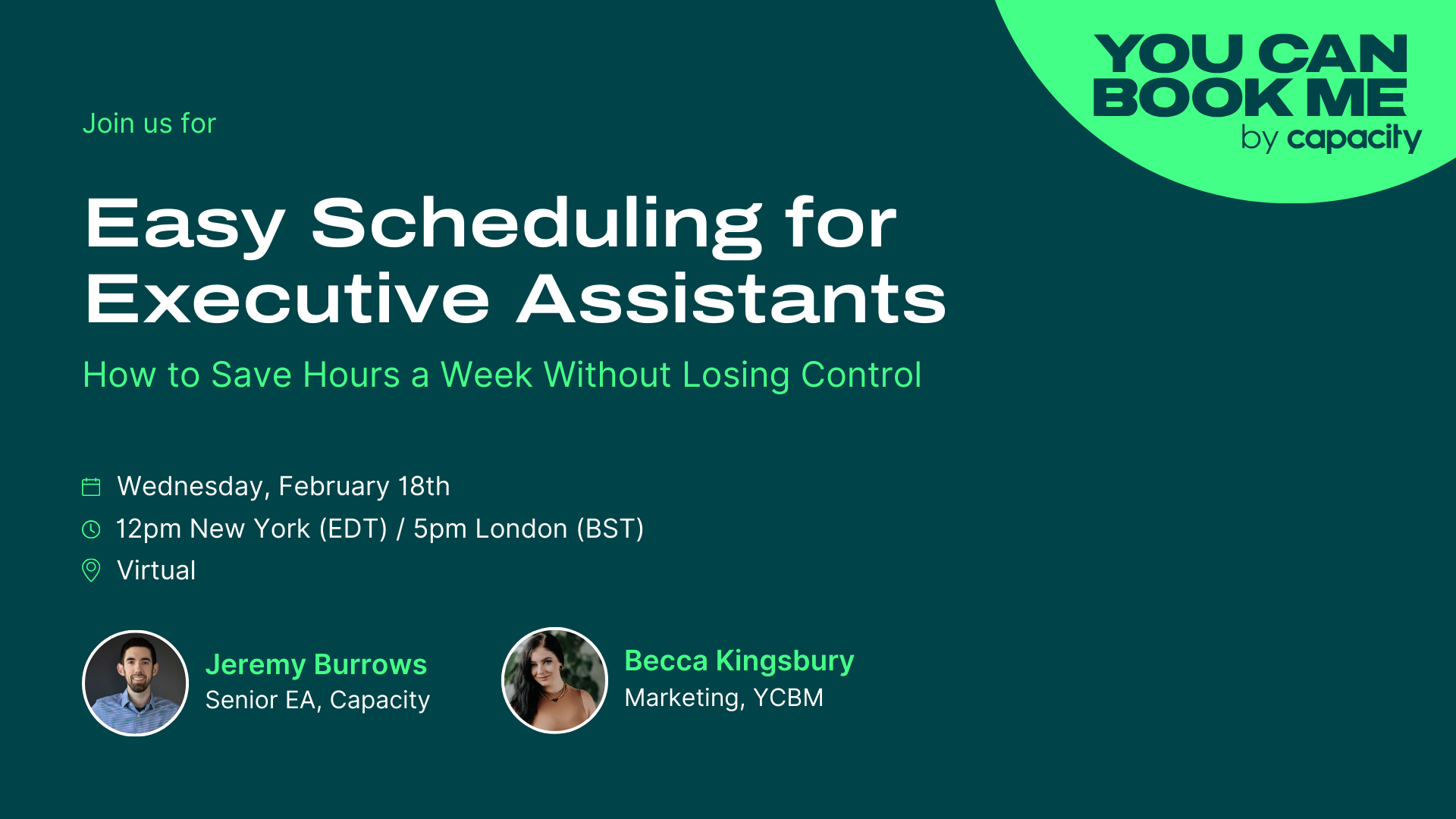 YOU CAN BOOK ME
by capacity

Join us for

Easy Scheduling for Executive Assistants

How to Save Hours a Week Without Losing Control

Wednesday, February 18th
12pm New York (EDT) / 5pm London (BST)
Virtual

Jeremy Burrows
Senior EA, Capacity

Becca Kingsbury
Marketing, YCBM